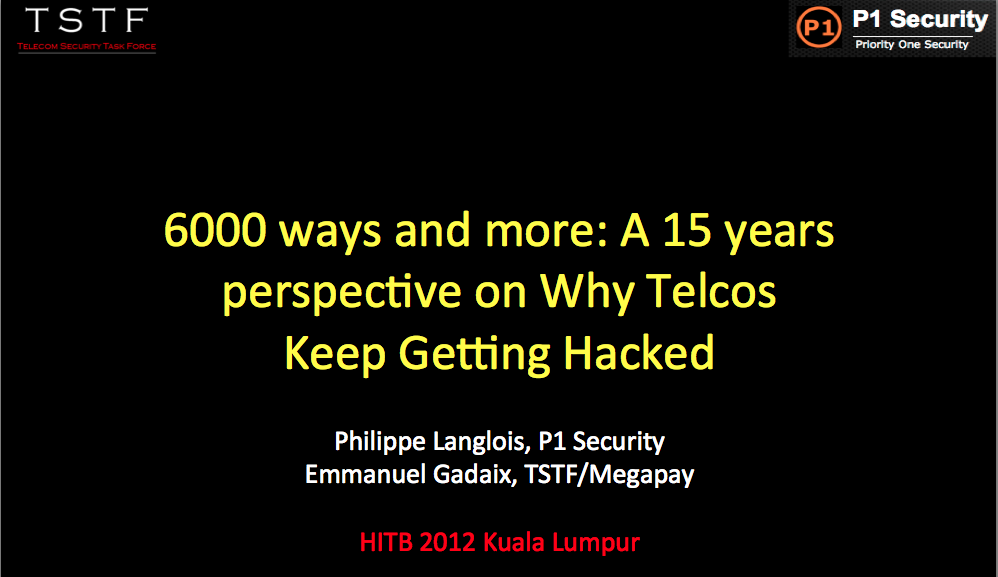 TSTF
TELECOM SECURITY TASK FORCE

P1 P1 Security
Priority One Security

6000 ways and more: A 15 years perspective on Why Telcos Keep Getting Hacked

Philippe Langlois, P1 Security
Emmanuel Gadaix, TSTF/Megapay

HITB 2012 Kuala Lumpur